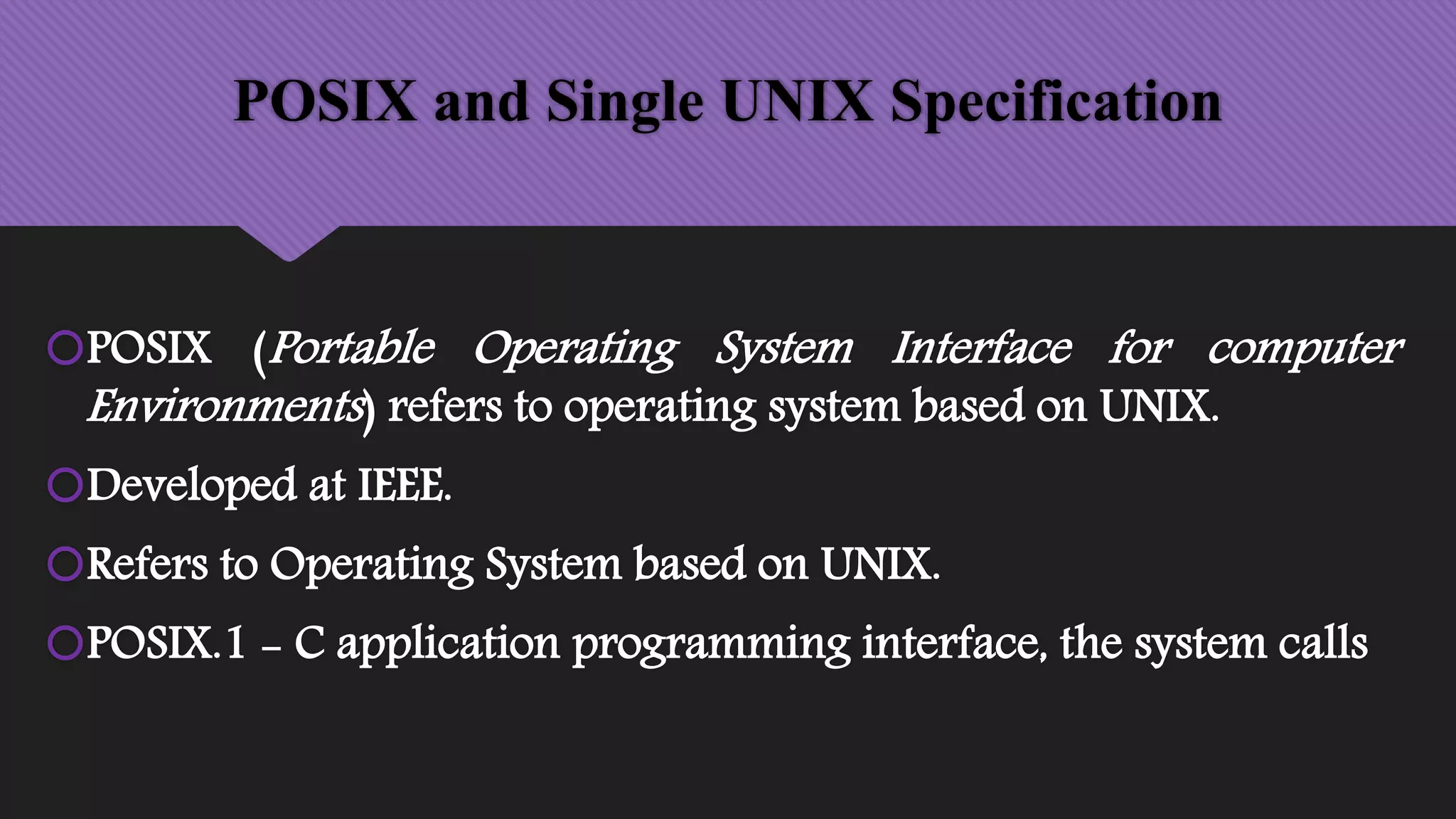 POSIX and Single UNIX Specification

POSIX (Portable Operating System Interface for computer Environments) refers to operating system based on UNIX.

Developed at IEEE.

Refers to Operating System based on UNIX.

POSIX.1 – C application programming interface, the system calls